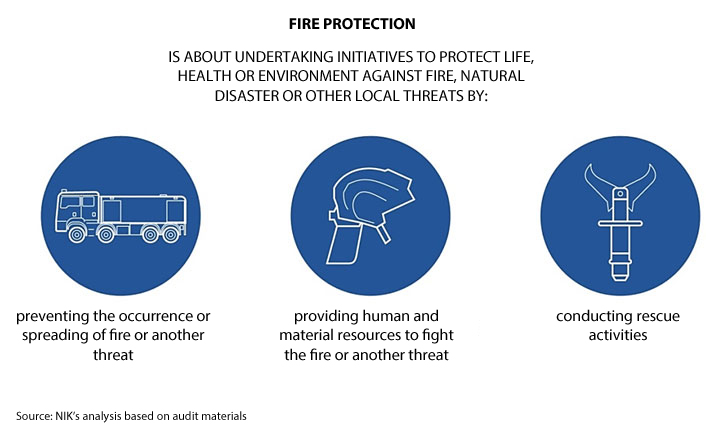 FIRE PROTECTION

IS ABOUT UNDERTAKING INITIATIVES TO PROTECT LIFE, HEALTH OR ENVIRONMENT AGAINST FIRE, NATURAL DISASTER OR OTHER LOCAL THREATS BY:

preventing the occurrence or spreading of fire or another threat

providing human and material resources to fight the fire or another threat

conducting rescue activities

Source: NIK's analysis based on audit materials